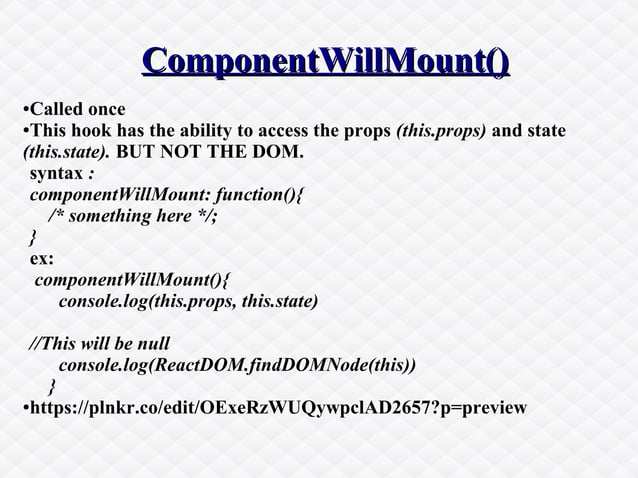 ComponentWillMount()

•Called once
•This hook has the ability to access the props (this.props) and state (this.state). BUT NOT THE DOM.
syntax :
componentWillMount: function(){
/* something here */;
}
ex:
componentWillMount(){
console.log(this.props, this.state)

//This will be null
console.log(ReactDOM.findDOMNode(this))
}
•https://plnkr.co/edit/OExeRzWUQywpclAD2657?p=preview